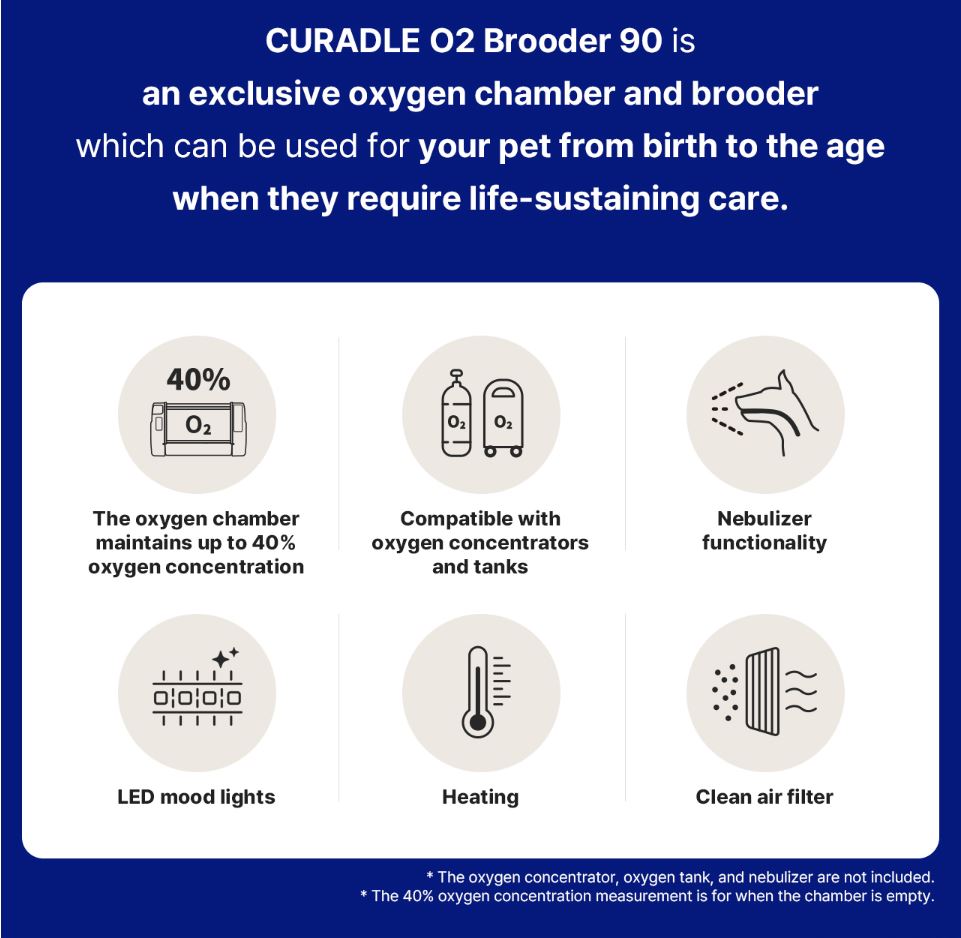 CURADLE O2 Brooder 90 is an exclusive oxygen chamber and brooder which can be used for your pet from birth to the age when they require life-sustaining care.

40%

$O_2$

The oxygen chamber maintains up to 40% oxygen concentration

$O_2$ $O_2$

Compatible with oxygen concentrators and tanks

Nebulizer functionality

LED mood lights

Heating

Clean air filter

* The oxygen concentrator, oxygen tank, and nebulizer are not included.
* The 40% oxygen concentration measurement is for when the chamber is empty.